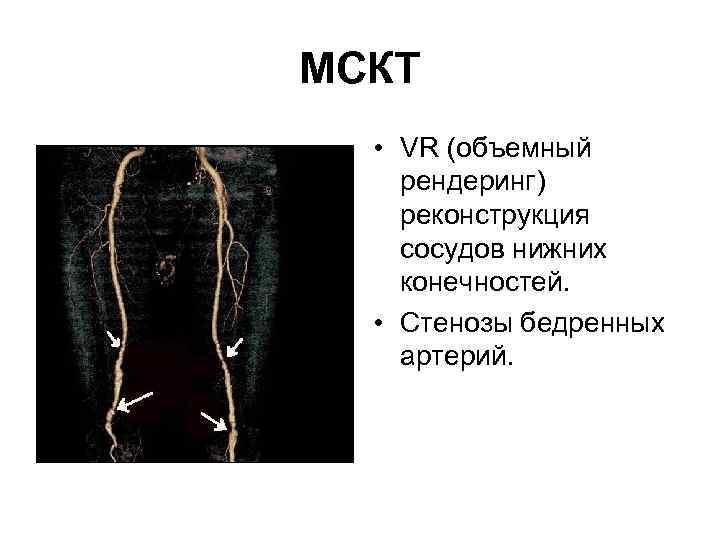 МСКТ

• VR (объемный рендеринг) реконструкция сосудов нижних конечностей.

• Стенозы бедренных артерий.